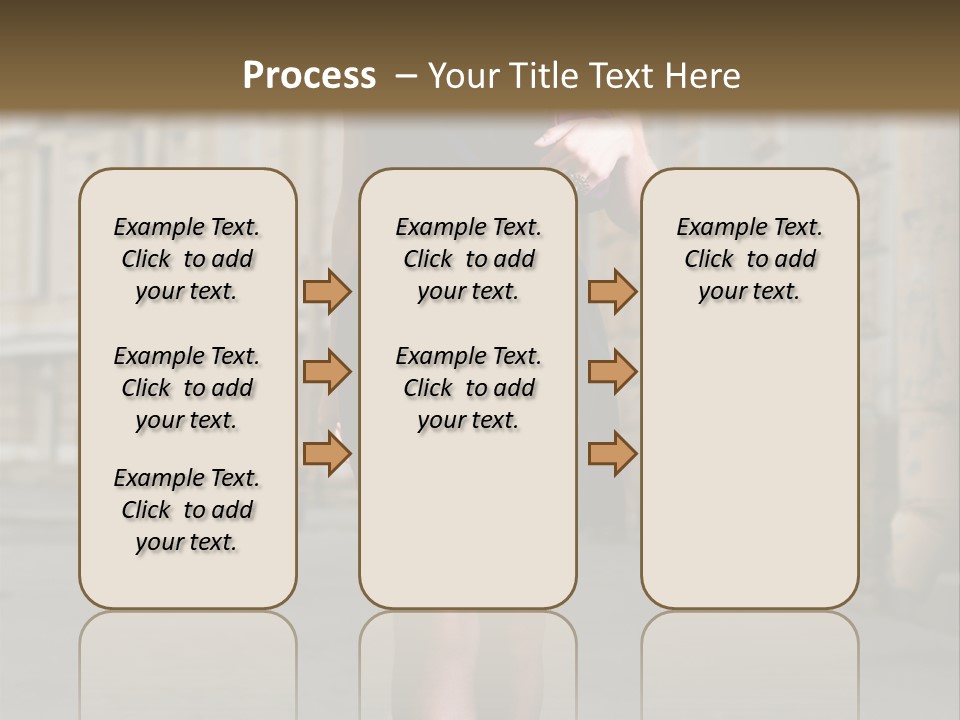 Process – Your Title Text Here

Example Text. Click to add your text.

Example Text. Click to add your text.

Example Text. Click to add your text.

Example Text. Click to add your text.

Example Text. Click to add your text.

Example Text. Click to add your text.